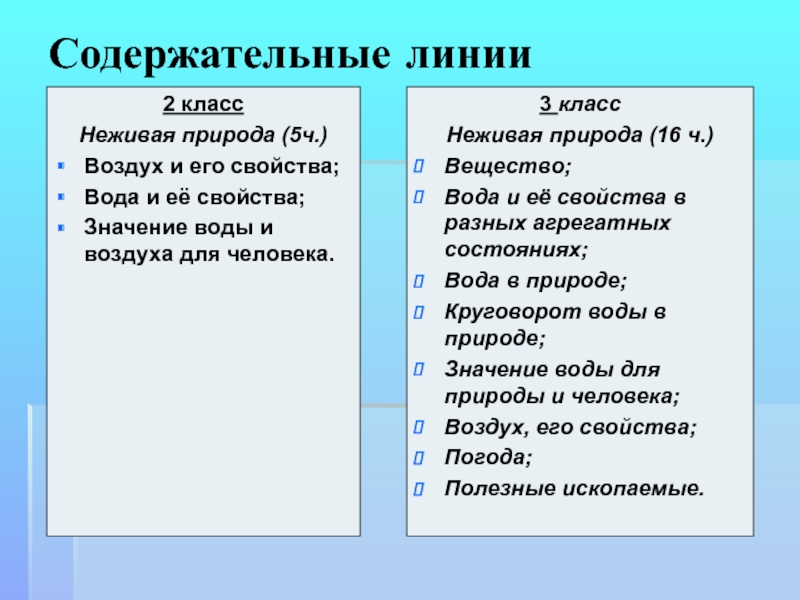 Содержательные линии

2 класс

Неживая природа (5ч.)

Воздух и его свойства;

Вода и её свойства;

Значение воды и воздуха для человека.

3 класс

Неживая природа (16 ч.)

Вещество;

Вода и её свойства в разных агрегатных состояниях;

Вода в природе;

Круговорот воды в природе;

Значение воды для природы и человека;

Воздух, его свойства;

Погода;

Полезные ископаемые.